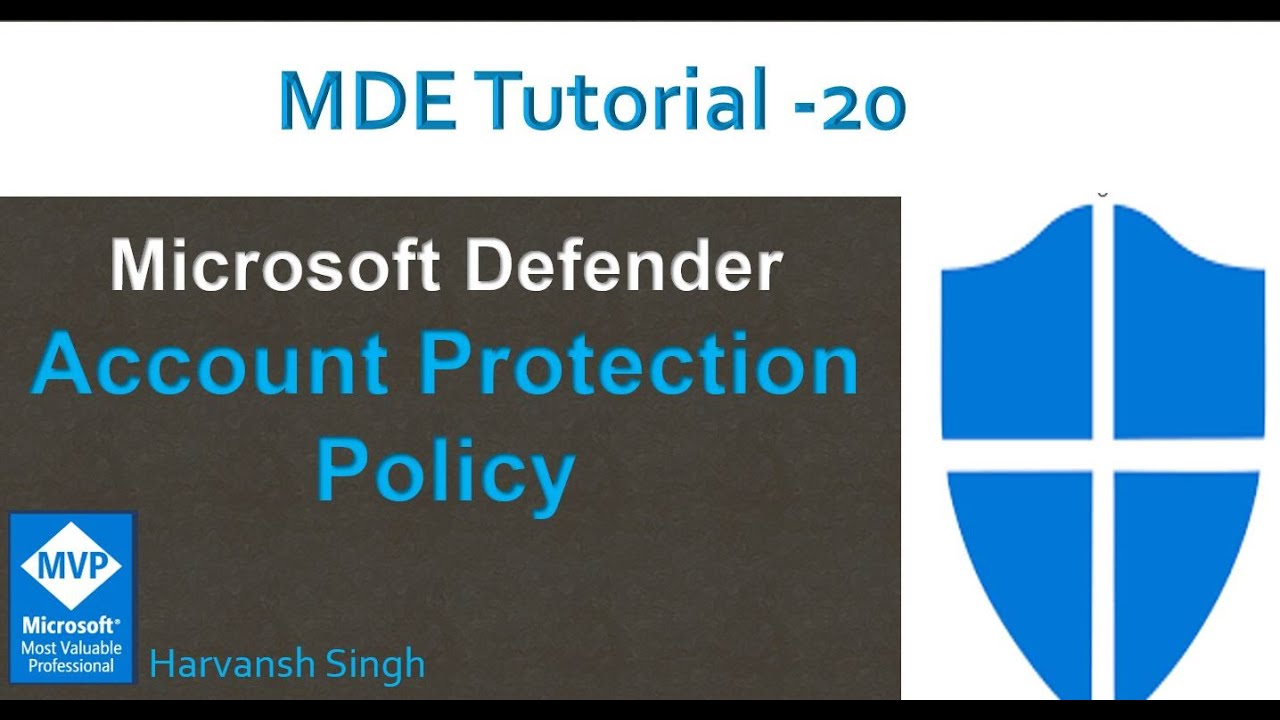 MDE Tutorial -20

Microsoft Defender

Account Protection Policy

MVP

Microsoft®
Most Valuable Professional

Harvansh Singh